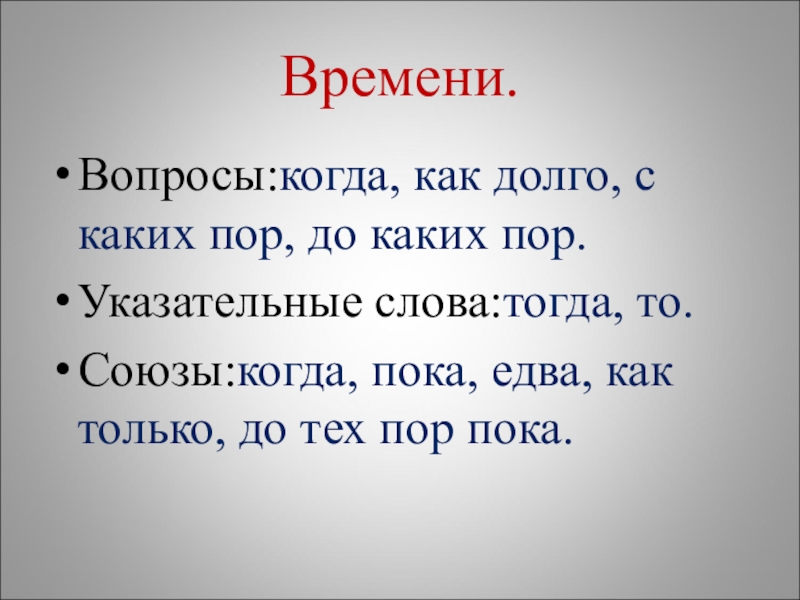 Времени.

• Вопросы:когда, как долго, с каких пор, до каких пор.

• Указательные слова:тогда, то.

• Союзы:когда, пока, едва, как только, до тех пор пока.